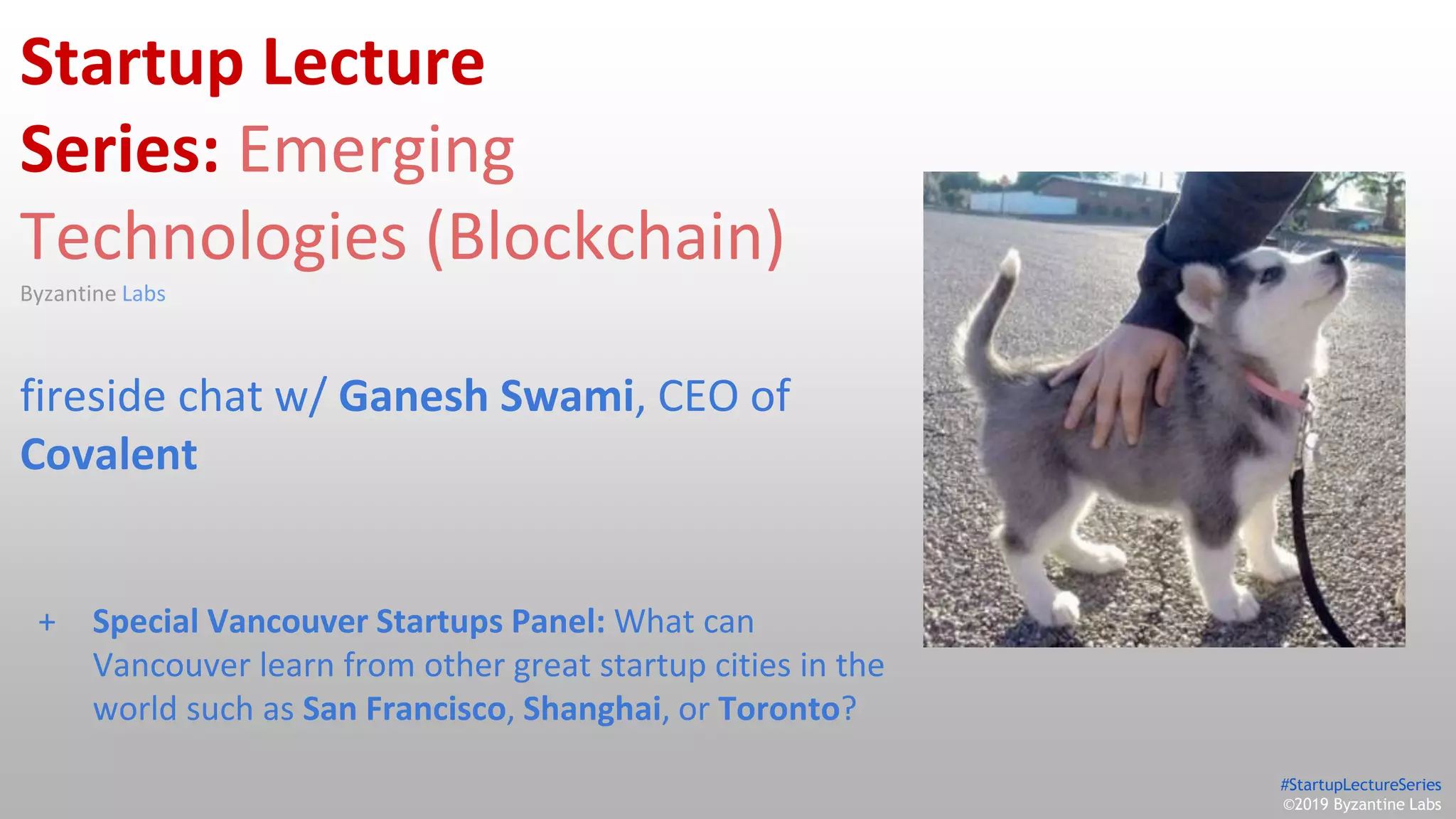 Startup Lecture Series: Emerging Technologies (Blockchain)

Byzantine Labs

fireside chat w/ Ganesh Swami, CEO of Covalent

+ Special Vancouver Startups Panel: What can Vancouver learn from other great startup cities in the world such as San Francisco, Shanghai, or Toronto?

#StartupLectureSeries
©2019 Byzantine Labs